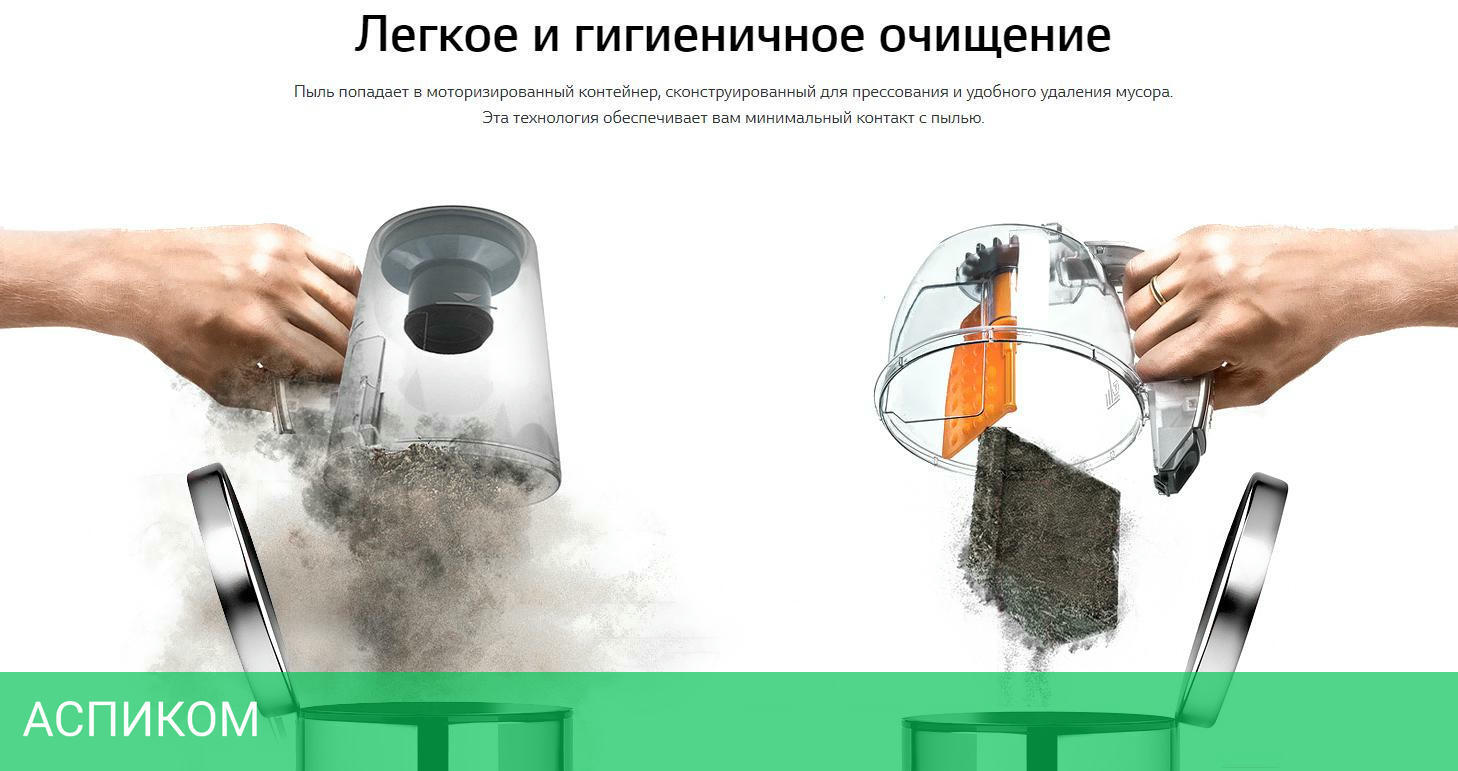 Легкое и гигиеничное очищение

Пыль попадает в моторизированный контейнер, сконструированный для прессования и удобного удаления мусора. Эта технология обеспечивает вам минимальный контакт с пылью.

АСПИКОМ